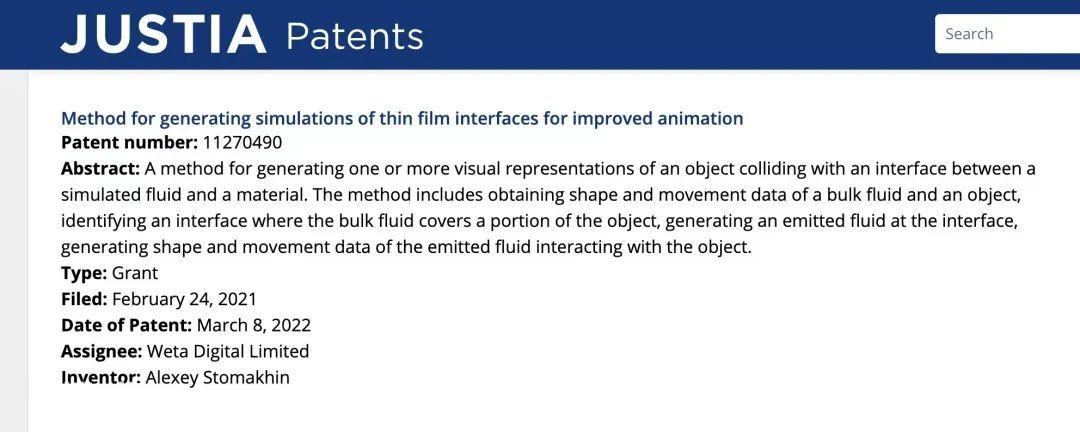 JUSTIA Patents

Search

Method for generating simulations of thin film interfaces for improved animation
Patent number: 11270490
Abstract: A method for generating one or more visual representations of an object colliding with an interface between a simulated fluid and a material. The method includes obtaining shape and movement data of a bulk fluid and an object, identifying an interface where the bulk fluid covers a portion of the object, generating an emitted fluid at the interface, generating shape and movement data of the emitted fluid interacting with the object.
Type: Grant
Filed: February 24, 2021
Date of Patent: March 8, 2022
Assignee: Weta Digital Limited
Inventor: Alexey Stomakhin